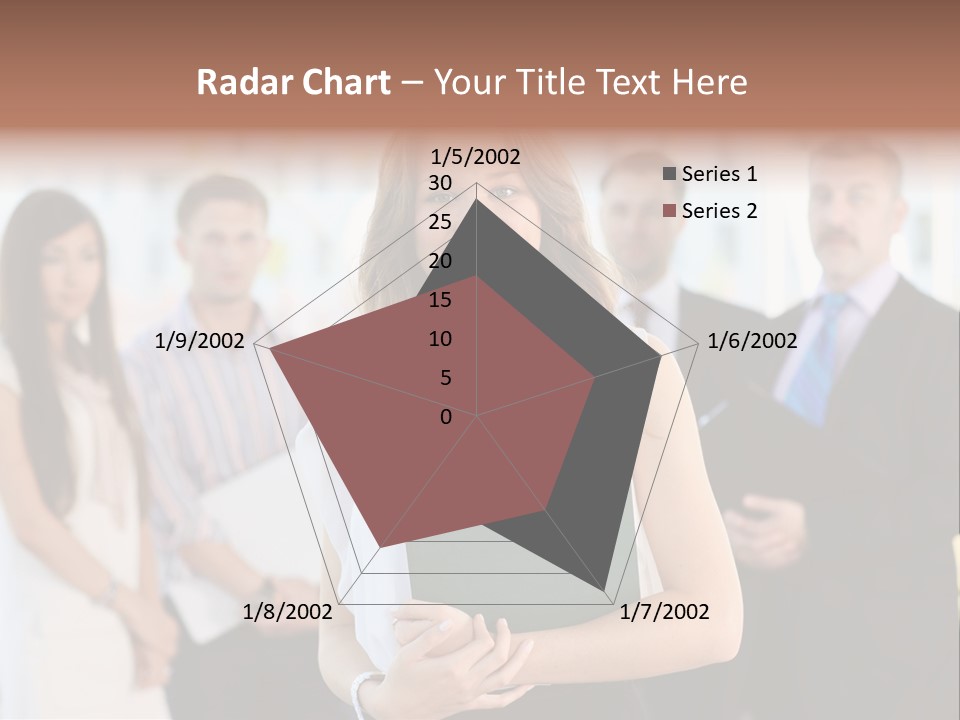 Radar Chart – Your Title Text Here

1/5/2002
30
25
20
15
10
5
0
1/6/2002
1/7/2002
1/8/2002
1/9/2002

Series 1
Series 2